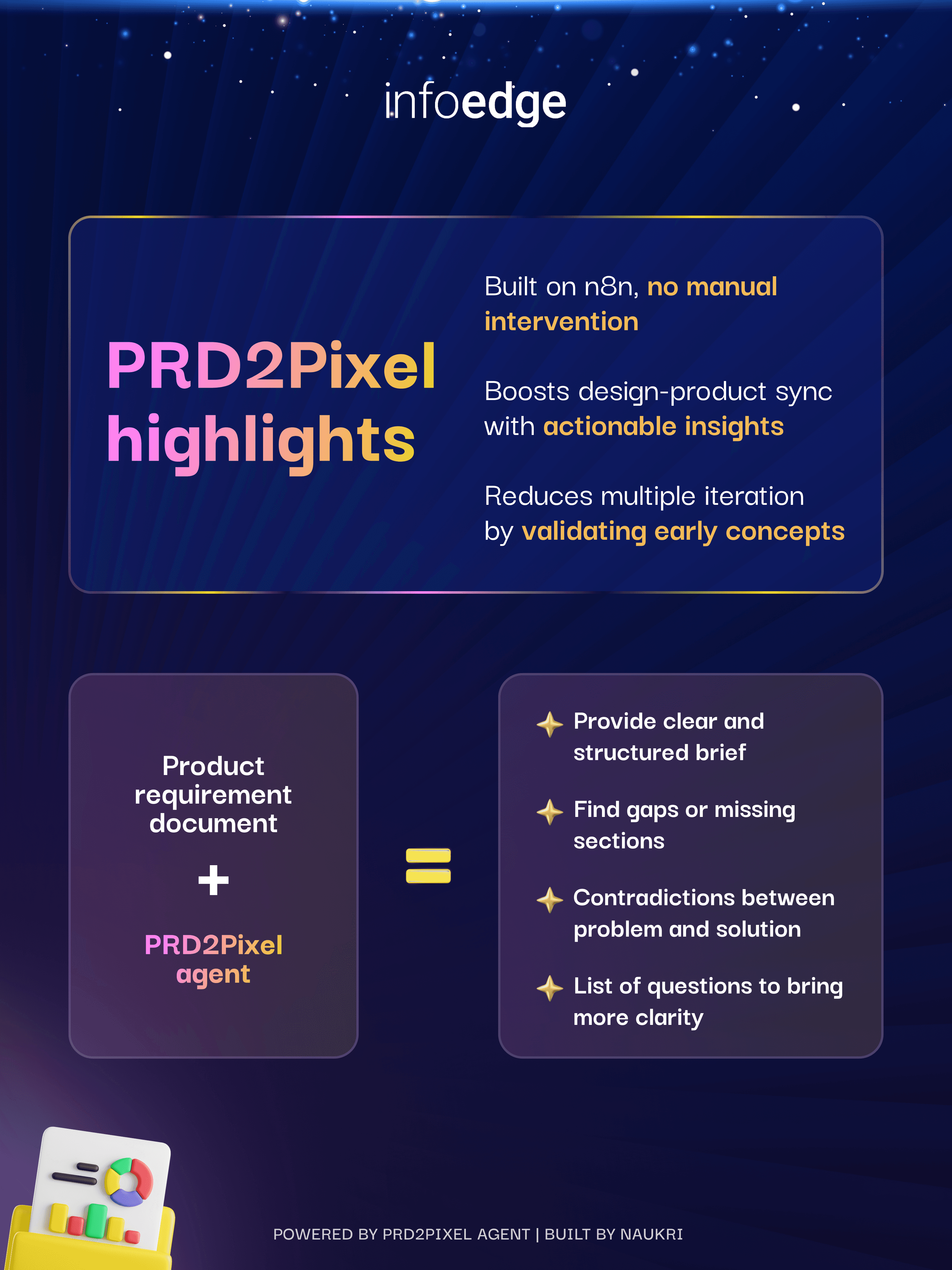 infoedge

PRD2Pixel highlights

Built on n8n, no manual intervention

Boosts design-product sync with actionable insights

Reduces multiple iteration by validating early concepts

Product requirement document

+

PRD2Pixel agent

=

Provide clear and structured brief

Find gaps or missing sections

Contradictions between problem and solution

List of questions to bring more clarity

POWERED BY PRD2PIXEL AGENT | BUILT BY NAUKRI